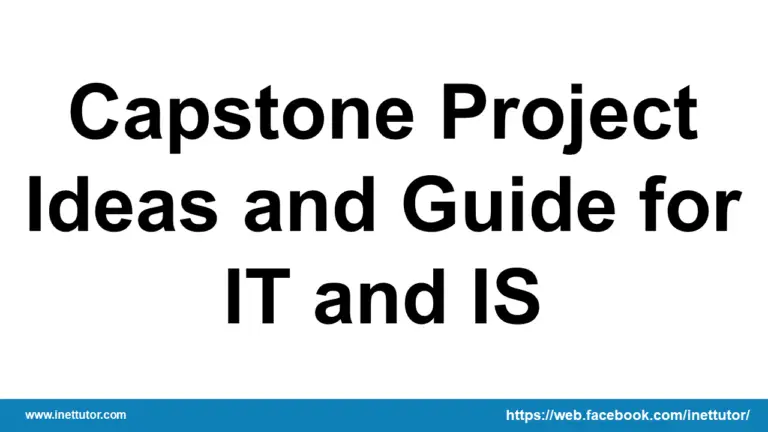 Capstone Project Ideas and Guide for IT and IS

www.inettutor.com

https://web.facebook.com/inettutor/